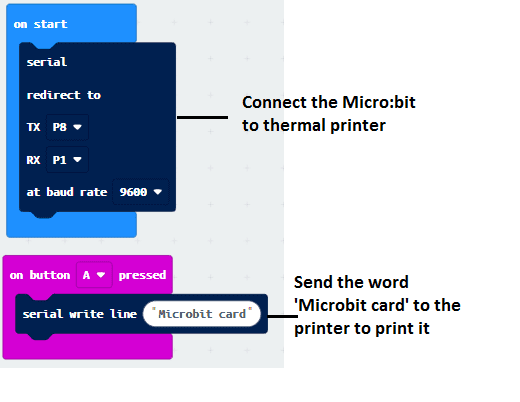 on start

serial

redirect to

TX P8

RX P1

at baud rate 9600

Connect the Micro:bit to thermal printer

on button A pressed

serial write line "Microbit card"

Send the word 'Microbit card' to the printer to print it